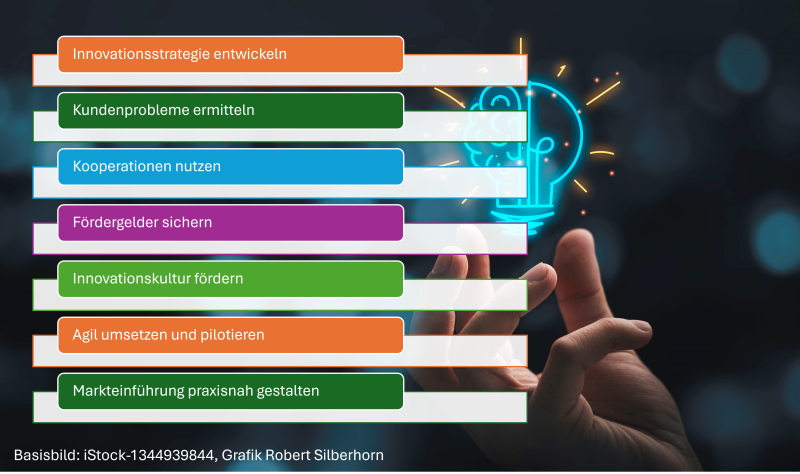 Innovationsstrategie entwickeln

Kundenprobleme ermitteln

Kooperationen nutzen

Fördergelder sichern

Innovationskultur fördern

Agil umsetzen und pilotieren

Markteinführung praxisnah gestalten

Basisbild: iStock-1344939844, Grafik Robert Silberhorn